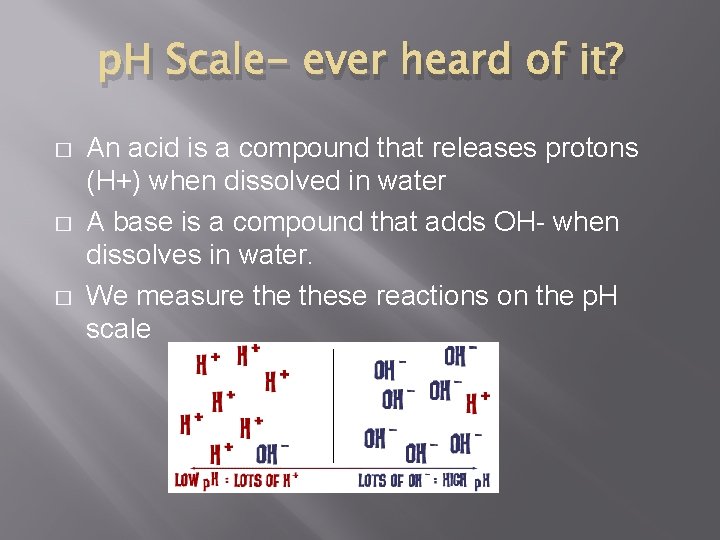 pH Scale– ever heard of it?

□ An acid is a compound that releases protons (H+) when dissolved in water

□ A base is a compound that adds OH- when dissolves in water.

□ We measure the these reactions on the pH scale

$H^+$ $H^+$ $H^+$ $H^+$ $H^+$ $H^+$ $H^+$ $OH^-$

$OH^-$ $OH^-$ $OH^-$ $OH^-$ $H^+$ $OH^-$ $OH^-$ $OH^-$

LOW pH : LOTS OF $H^+$

LOTS OF $OH^-$ : HIGH pH